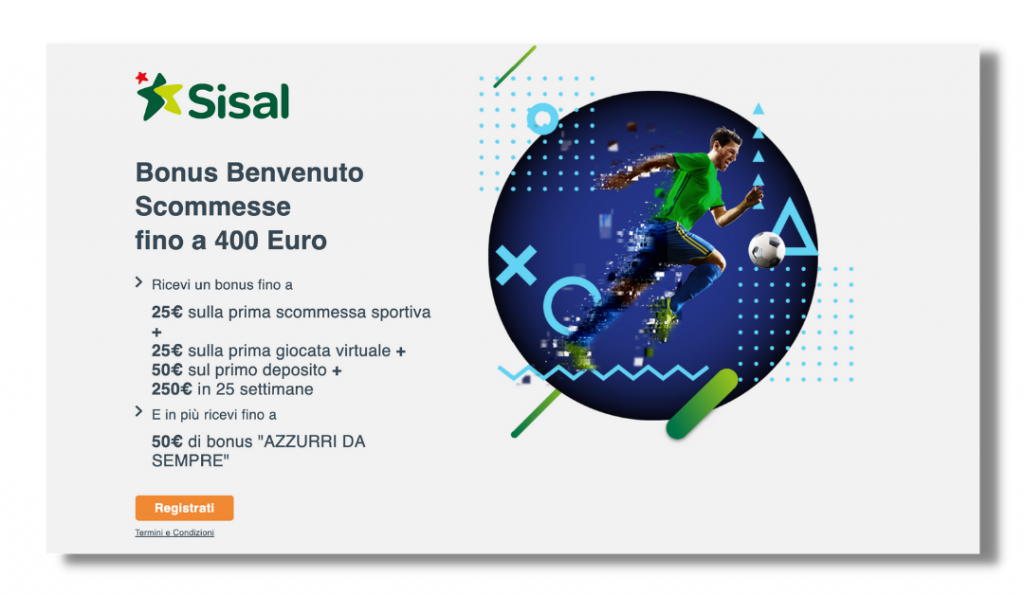 Sisal

Bonus Benvenuto Scommesse fino a 400 Euro

Ricevi un bonus fino a

25€ sulla prima scommessa sportiva +
25€ sulla prima giocata virtuale +
50€ sul primo deposito +
250€ in 25 settimane

E in più ricevi fino a

50€ di bonus "AZZURRI DA SEMPRE"

Registrati

Termini e Condizioni